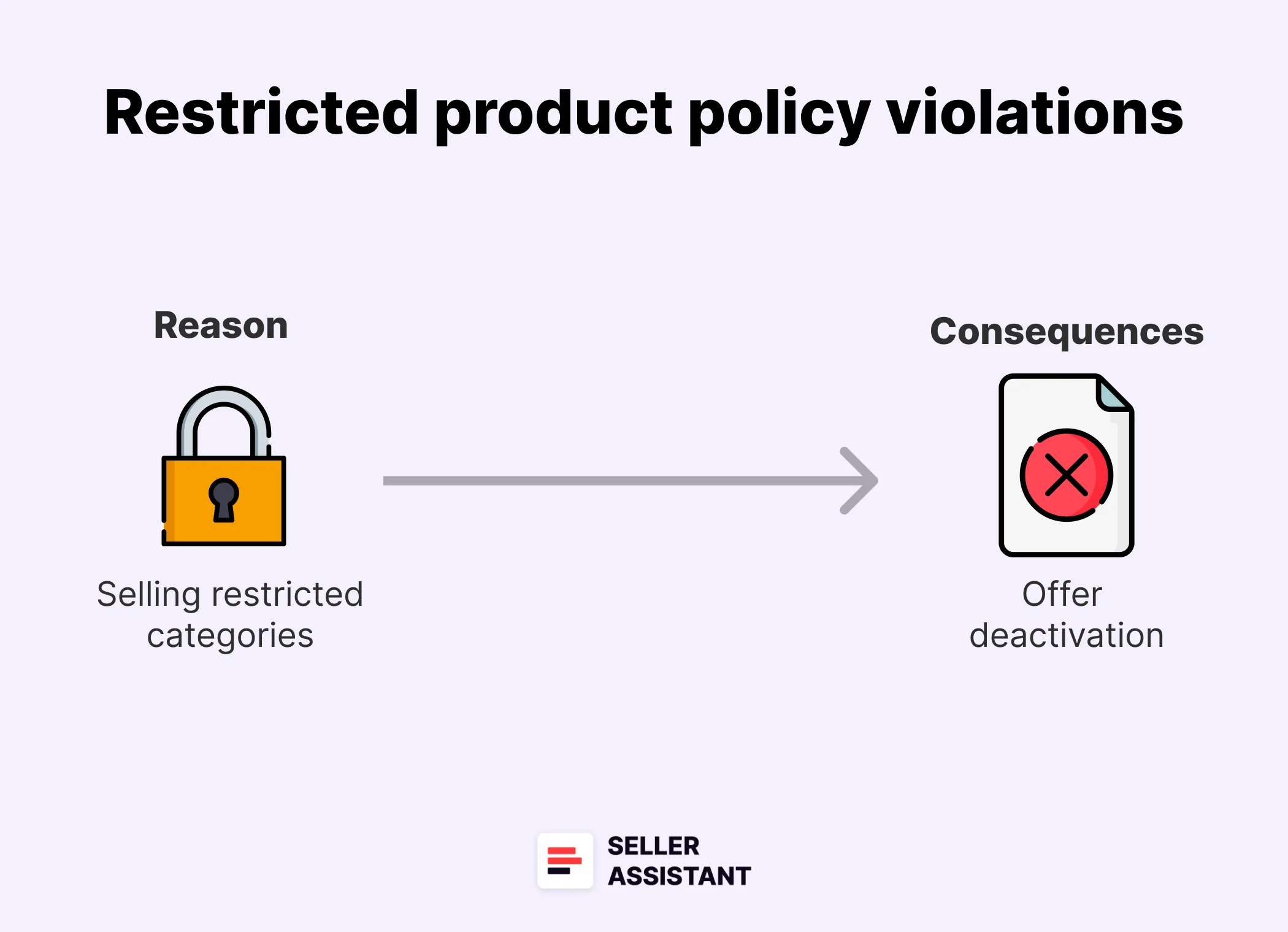 Restricted product policy violations

Reason

Selling restricted categories

Consequences

Offer deactivation

SELLER ASSISTANT